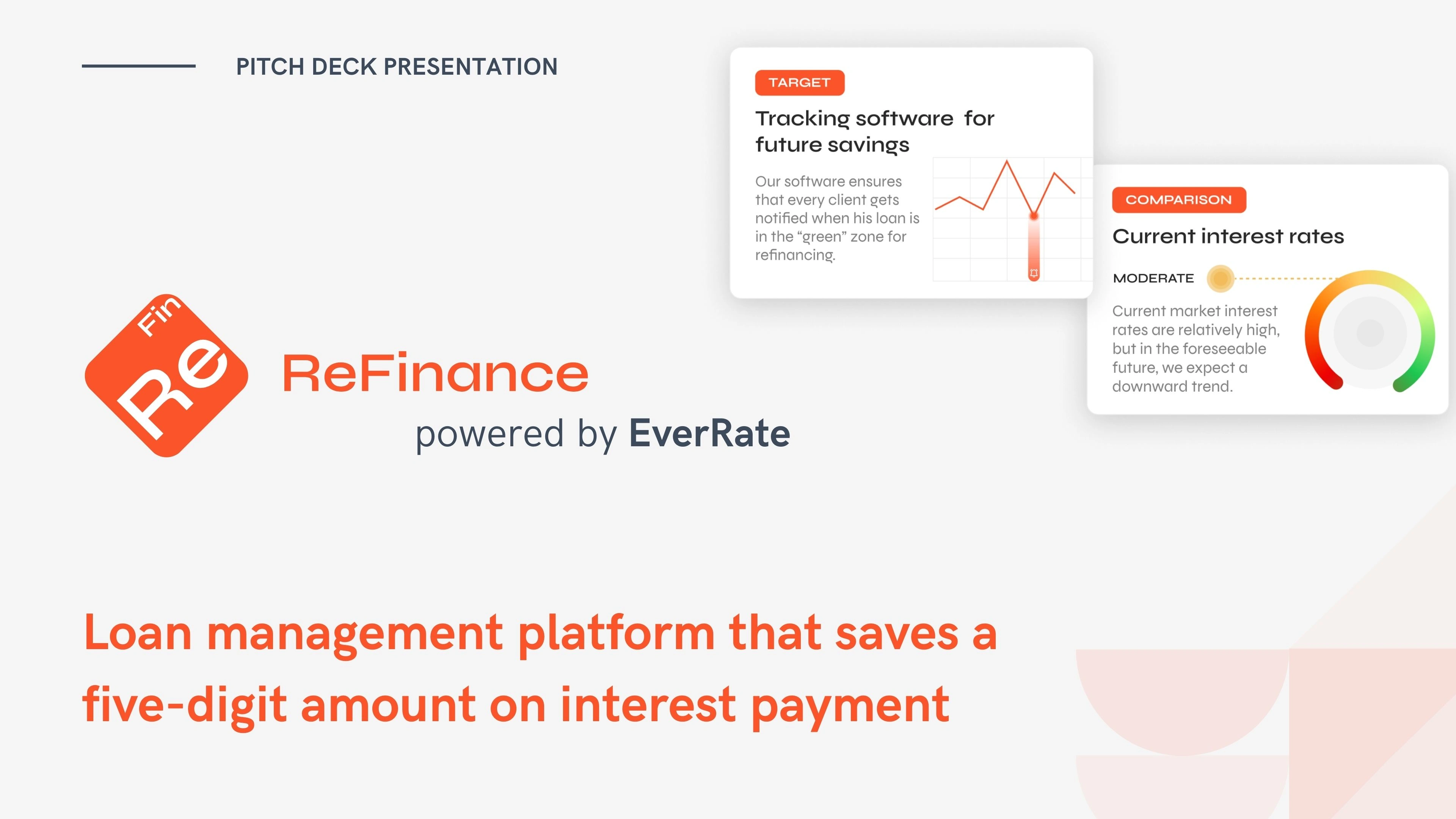 PITCH DECK PRESENTATION

TARGET

Tracking software for future savings

Our software ensures that every client gets notified when his loan is in the “green” zone for refinancing.

COMPARISON

Current interest rates

MODERATE

Current market interest rates are relatively high, but in the foreseeable future, we expect a downward trend.

Fin
Re

ReFinance
powered by EverRate

Loan management platform that saves a five-digit amount on interest payment